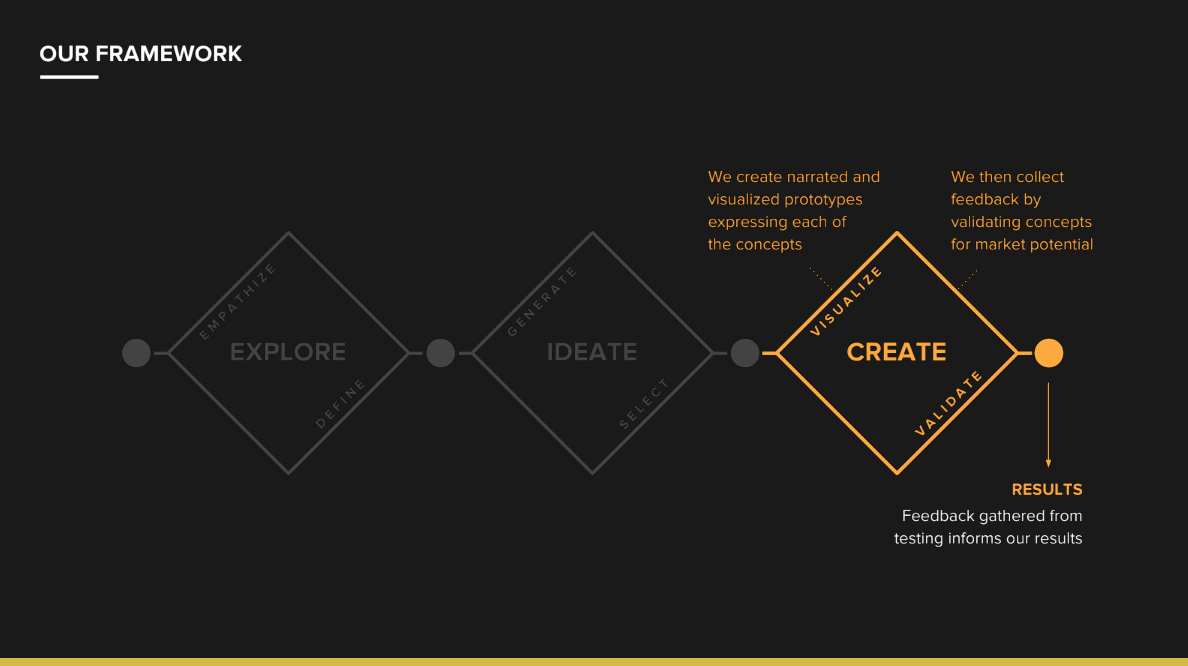 OUR FRAMEWORK

We create narrated and visualized prototypes expressing each of the concepts

We then collect feedback by validating concepts for market potential

EMPATHIZE

EXPLORE

DEFINE

GENERATE

IDEATE

SELECT

VISUALIZE

CREATE

VALIDATE

RESULTS

Feedback gathered from testing informs our results